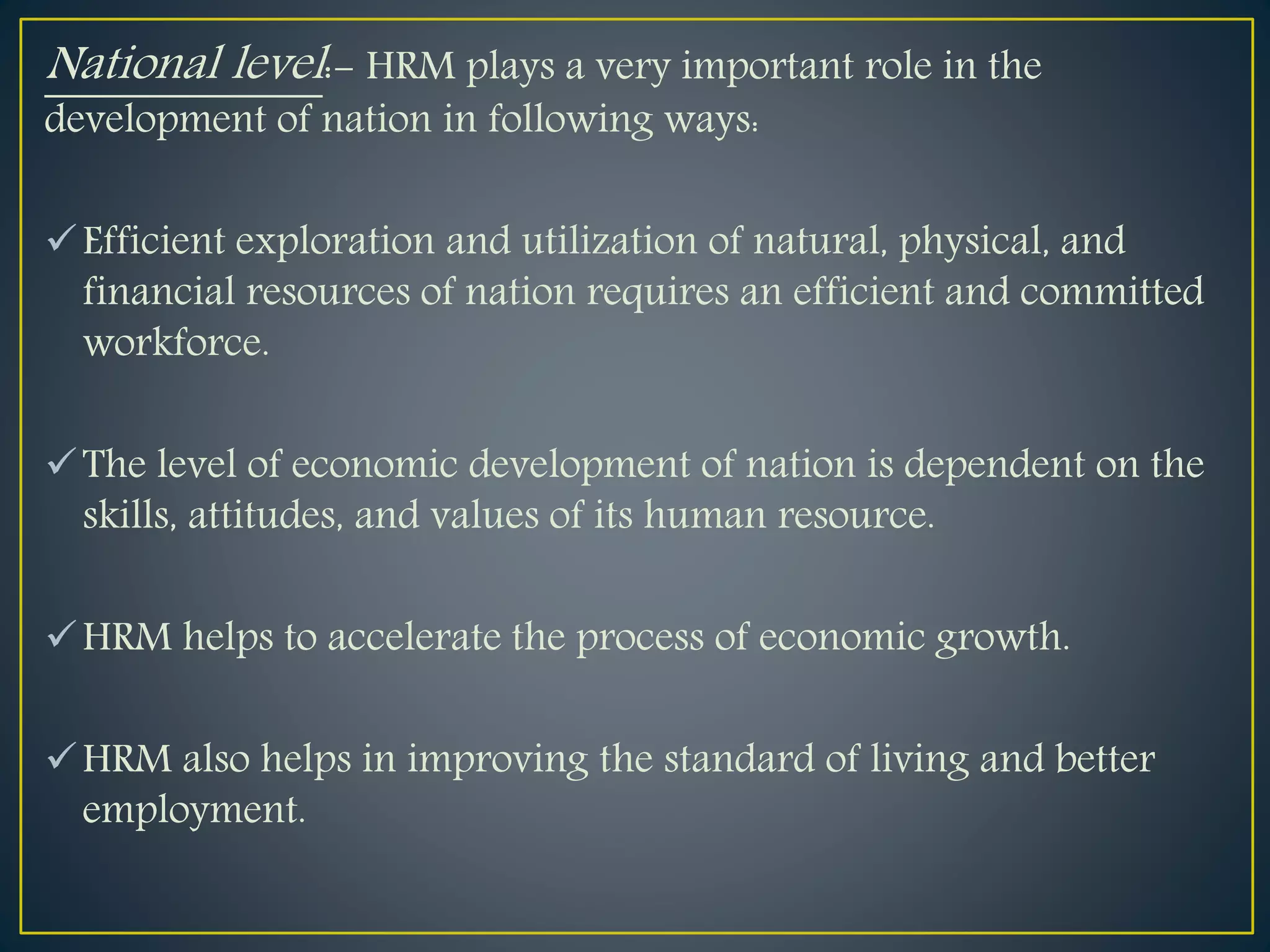 National level:- HRM plays a very important role in the development of nation in following ways:

✓ Efficient exploration and utilization of natural, physical, and financial resources of nation requires an efficient and committed workforce.

✓ The level of economic development of nation is dependent on the skills, attitudes, and values of its human resource.

✓ HRM helps to accelerate the process of economic growth.

✓ HRM also helps in improving the standard of living and better employment.